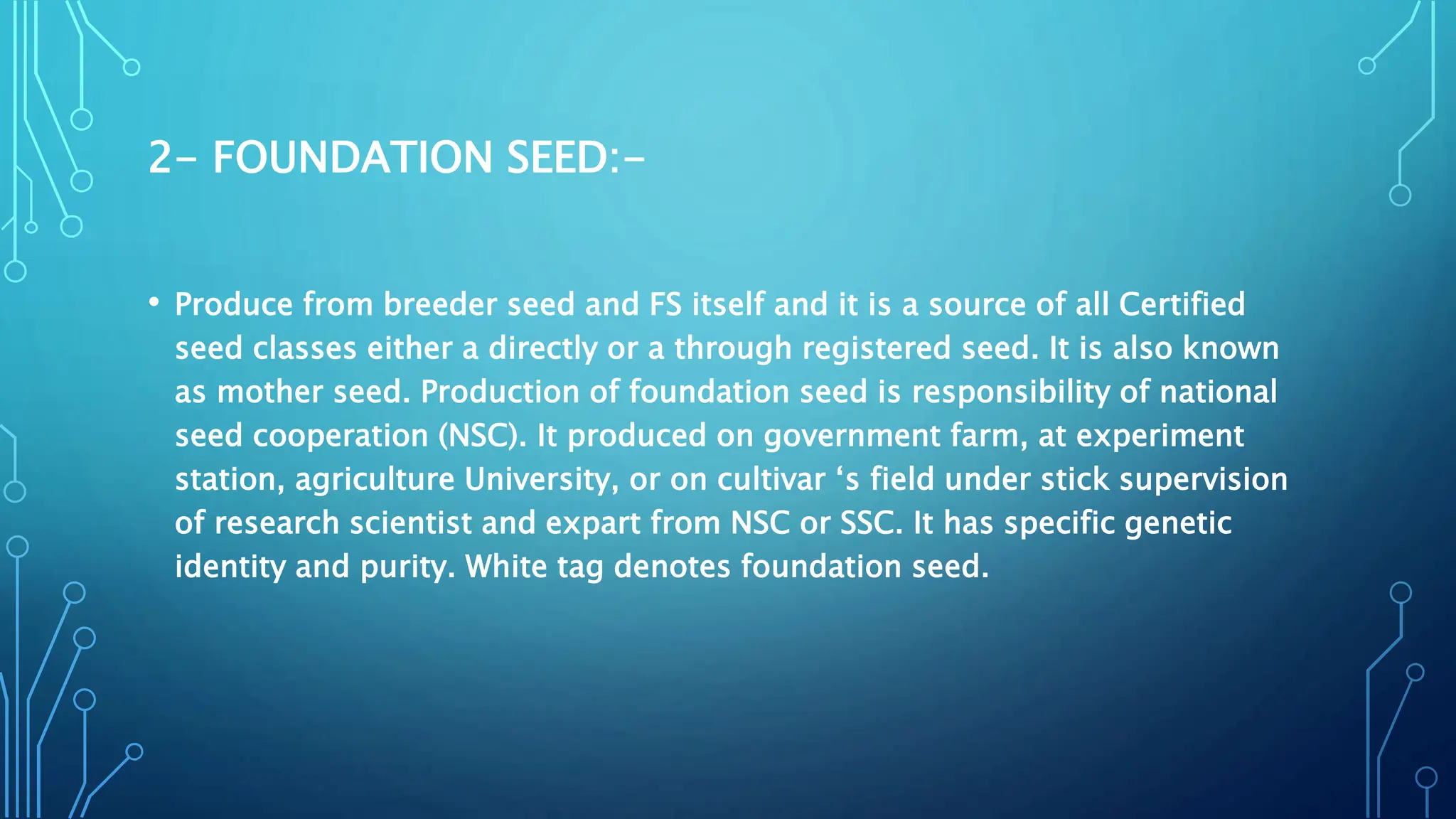 2- FOUNDATION SEED:-

• Produce from breeder seed and FS itself and it is a source of all Certified seed classes either a directly or a through registered seed. It is also known as mother seed. Production of foundation seed is responsibility of national seed cooperation (NSC). It produced on government farm, at experiment station, agriculture University, or on cultivar ‘s field under stick supervision of research scientist and expart from NSC or SSC. It has specific genetic identity and purity. White tag denotes foundation seed.